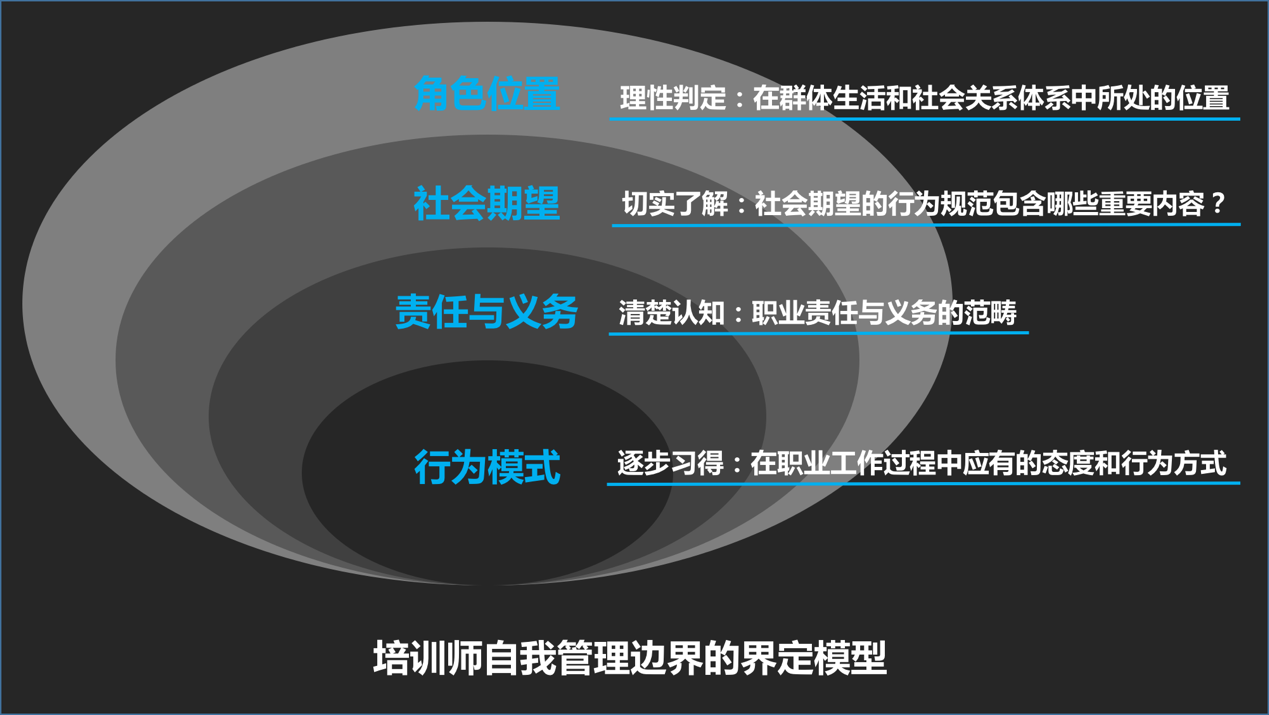 角色位置

理性判定：在群体生活和社会关系体系中所处的位置

社会期望

切实了解：社会期望的行为规范包含哪些重要内容？

责任与义务

清楚认知：职业责任与义务的范畴

行为模式

逐步习得：在职业工作过程中应有的态度和行为方式

培训师自我管理边界的界定模型